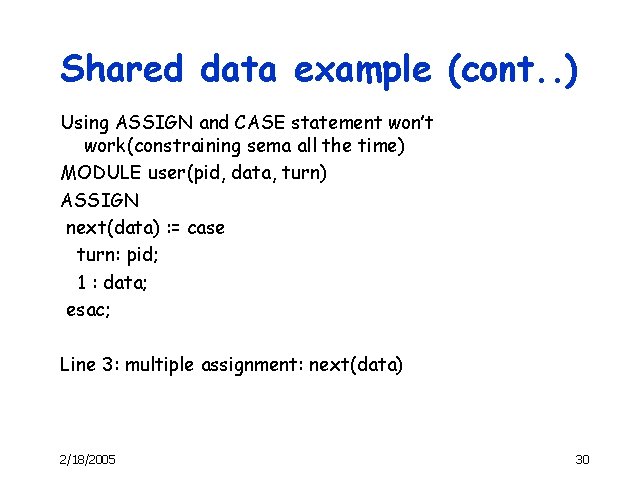 Shared data example (cont..)

Using ASSIGN and CASE statement won't work(constraining sema all the time)

MODULE user(pid, data, turn)

ASSIGN

next(data) := case

turn: pid;

1 : data;

esac;

Line 3: multiple assignment: next(data)

2/18/2005

30